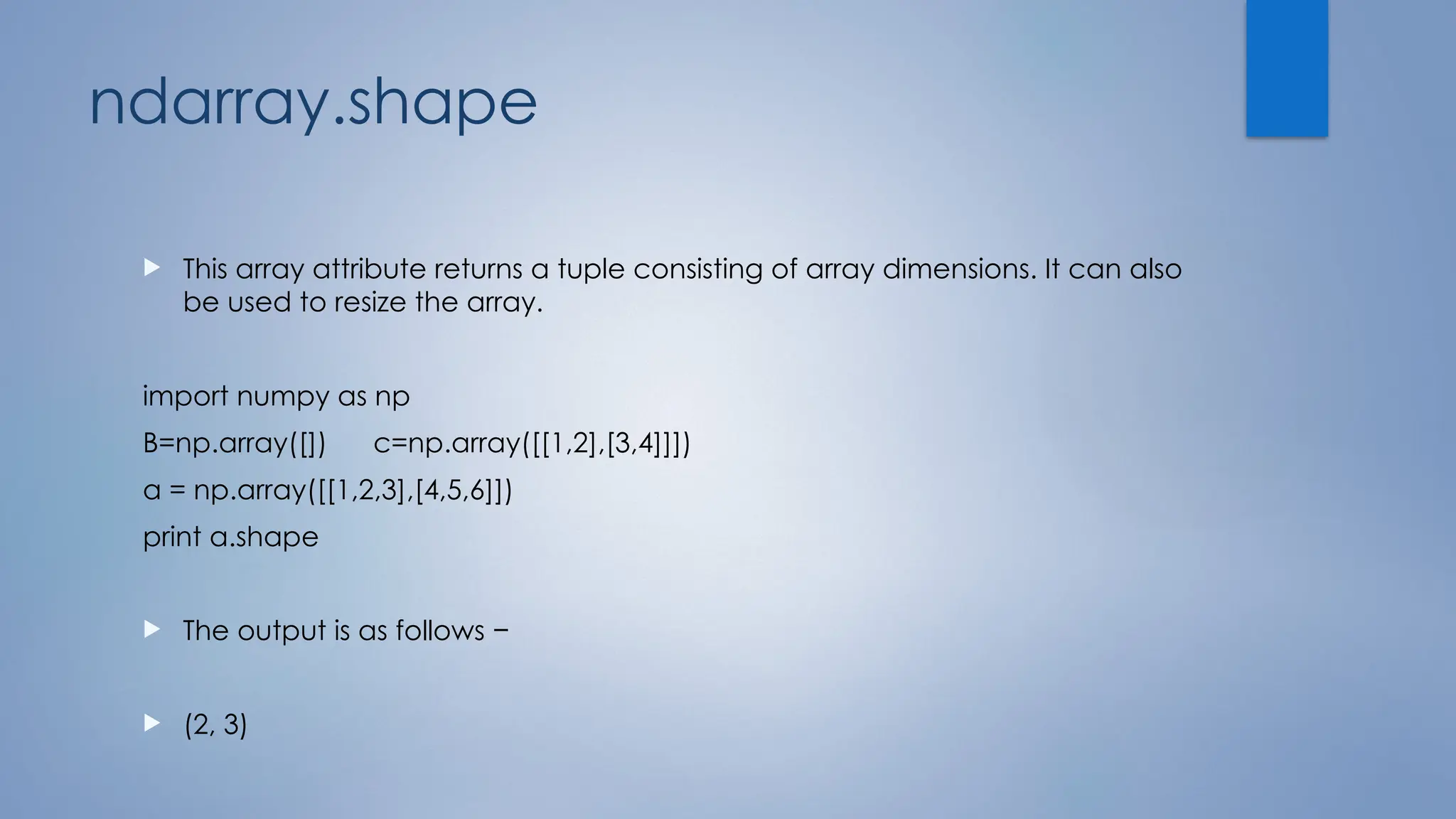 ndarray.shape

This array attribute returns a tuple consisting of array dimensions. It can also be used to resize the array.

import numpy as np

B=np.array([])      c=np.array([[1,2],[3,4]]])

a = np.array([[1,2,3],[4,5,6]])

print a.shape

The output is as follows −

(2, 3)